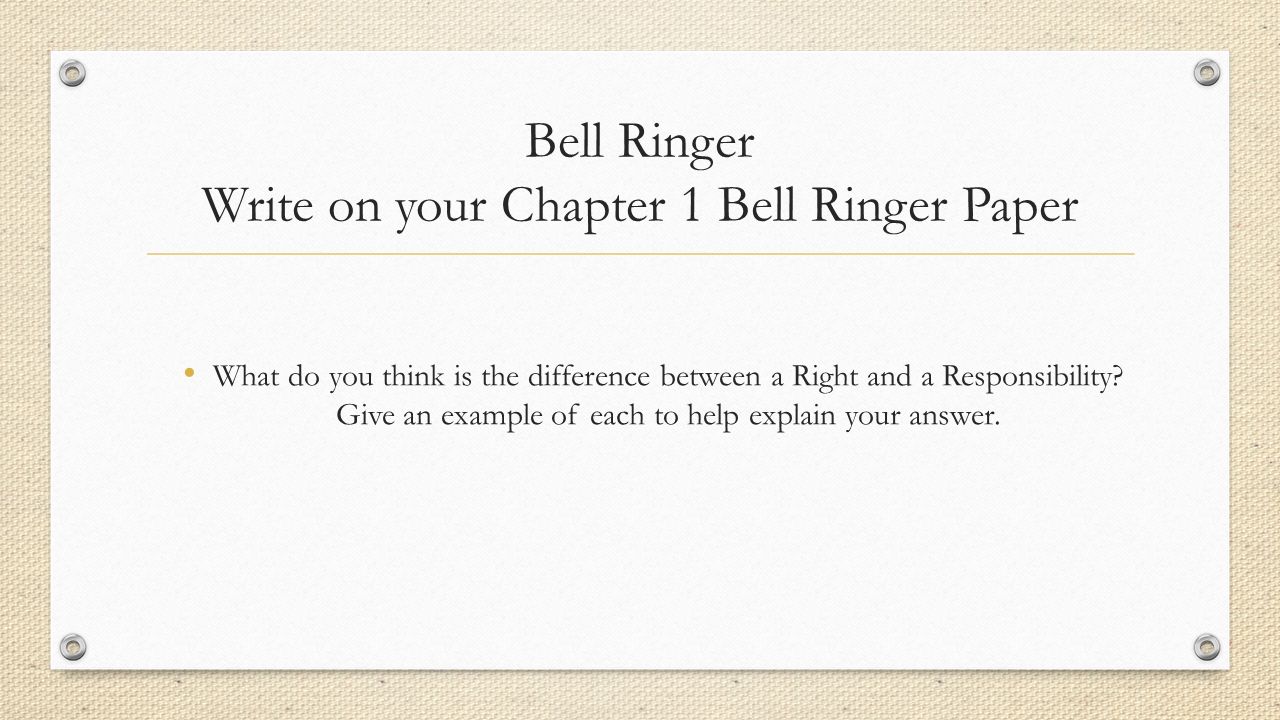 Bell Ringer
Write on your Chapter 1 Bell Ringer Paper

• What do you think is the difference between a Right and a Responsibility? Give an example of each to help explain your answer.